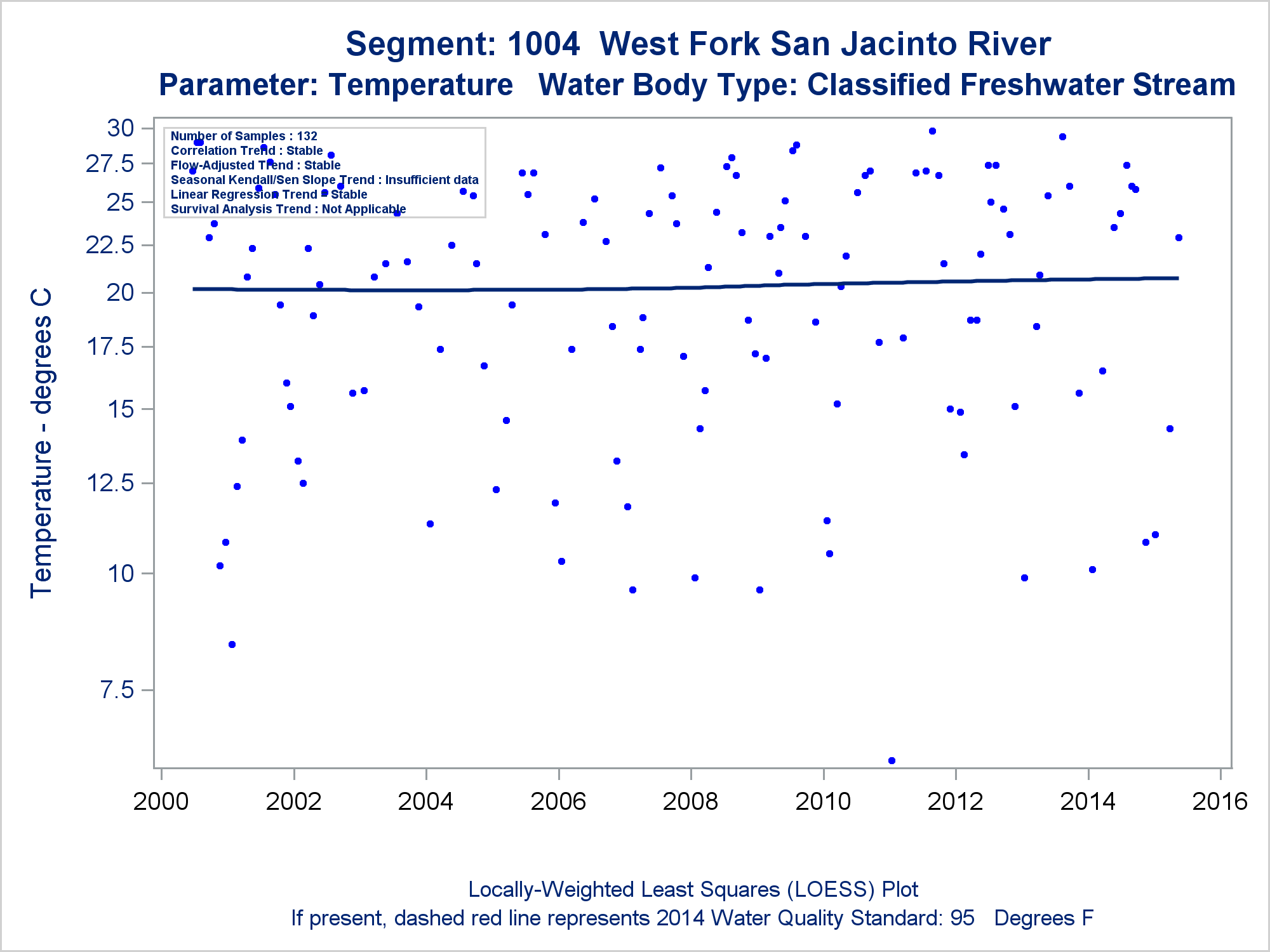 Segment: 1004 West Fork San Jacinto River
Parameter: Temperature Water Body Type: Classified Freshwater Stream

Number of Samples : 132
Correlation Trend : Stable
Flow-Adjusted Trend : Stable
Seasonal Kendall/Sen Slope Trend : Insufficient data
Linear Regression Trend : Stable
Survival Analysis Trend : Not Applicable

Temperature - degrees C

30
27.5
25
22.5
20
17.5
15
12.5
10
7.5

2000 2002 2004 2006 2008 2010 2012 2014 2016

Locally-Weighted Least Squares (LOESS) Plot
If present, dashed red line represents 2014 Water Quality Standard: 95 Degrees F